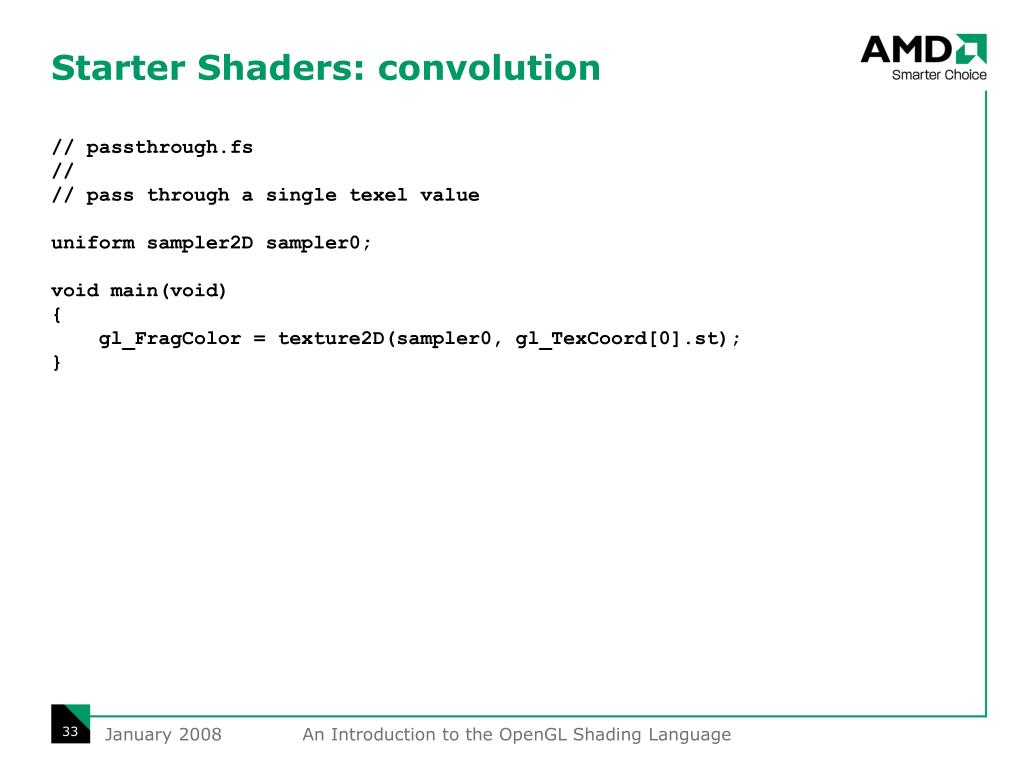 Starter Shaders: convolution

AMD
Smarter Choice

// passthrough.fs
//
// pass through a single texel value

uniform sampler2D sampler0;

void main(void)
{
    gl_FragColor = texture2D(sampler0, gl_TexCoord[0].st);
}

33 January 2008 An Introduction to the OpenGL Shading Language